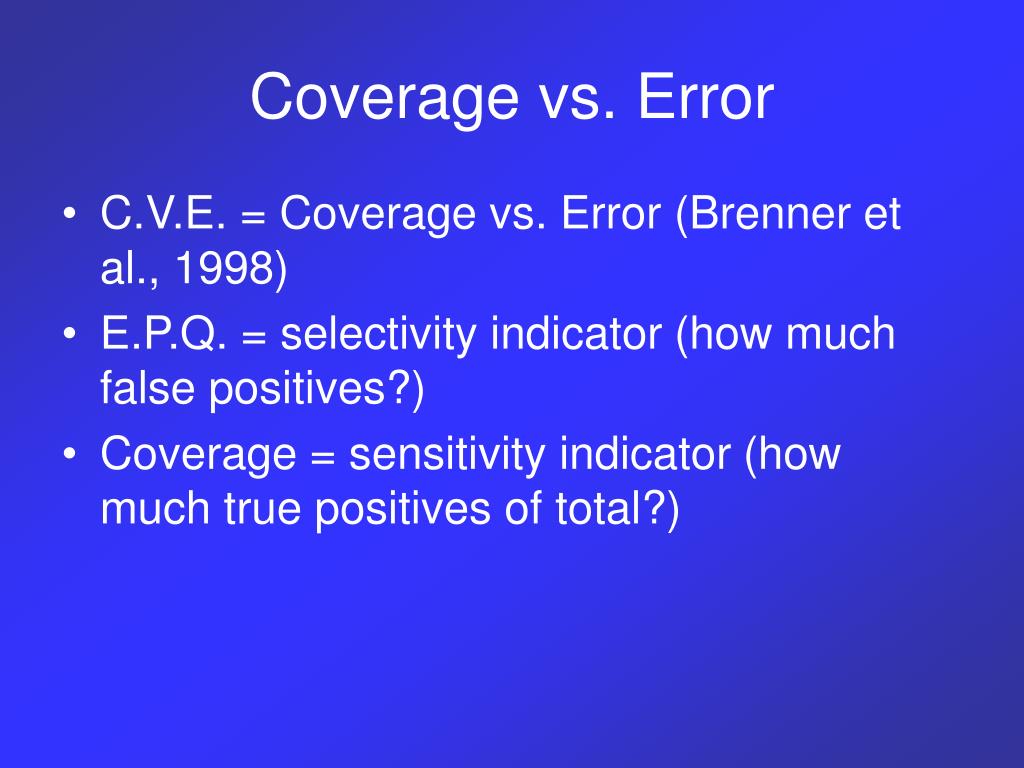 Coverage vs. Error

• C.V.E. = Coverage vs. Error (Brenner et al., 1998)
• E.P.Q. = selectivity indicator (how much false positives?)
• Coverage = sensitivity indicator (how much true positives of total?)